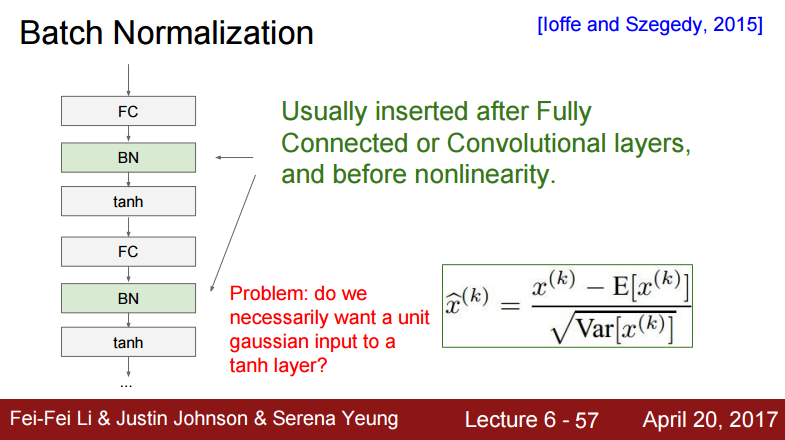 Batch Normalization

[Ioffe and Szegedy, 2015]

FC

BN

tanh

FC

BN

tanh

...

Usually inserted after Fully Connected or Convolutional layers, and before nonlinearity.

Problem: do we necessarily want a unit gaussian input to a tanh layer?

$\widehat{x}^{(k)} = \frac{x^{(k)} - \mathrm{E}[x^{(k)}]}{\sqrt{\mathrm{Var}[x^{(k)}]}}$

Fei-Fei Li & Justin Johnson & Serena Yeung

Lecture 6 - 57

April 20, 2017